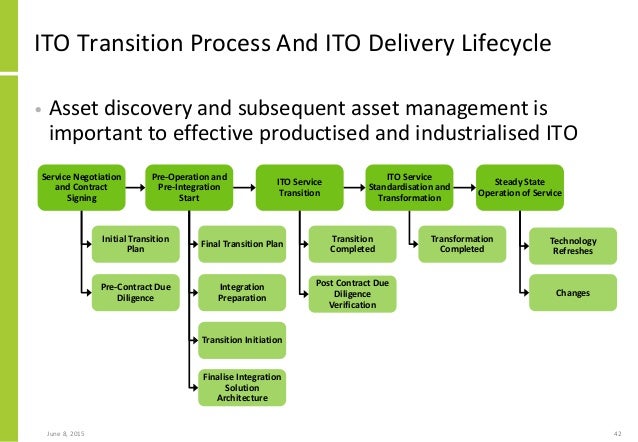 ITO Transition Process And ITO Delivery Lifecycle

• Asset discovery and subsequent asset management is important to effective productised and industrialised ITO

Service Negotiation and Contract Signing

Initial Transition Plan

Pre-Contract Due Diligence

Pre-Operation and Pre-Integration Start

Final Transition Plan

Integration Preparation

Transition Initiation

Finalise Integration Solution Architecture

ITO Service Transition

Transition Completed

Post Contract Due Diligence Verification

ITO Service Standardisation and Transformation

Transformation Completed

Steady State Operation of Service

Technology Refreshes

Changes

June 8, 2015

42